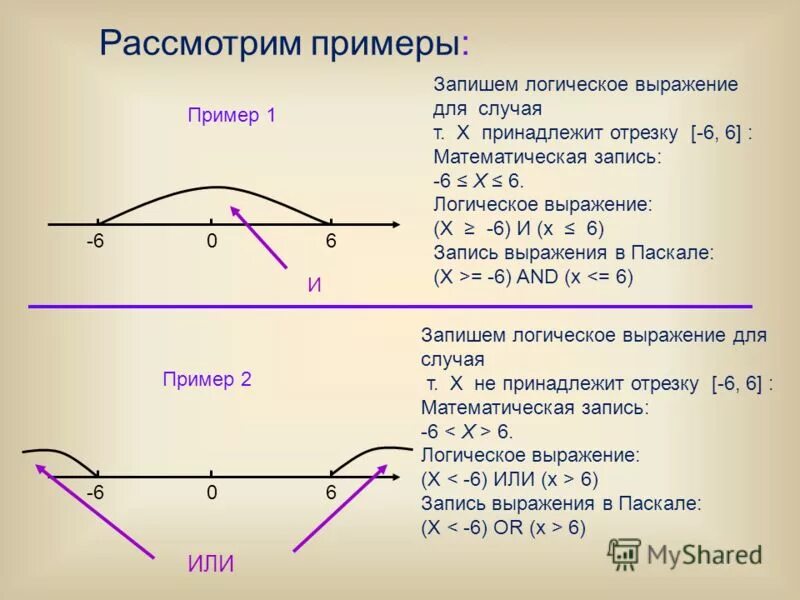 Рассмотрим примеры:

Пример 1

-6 0 6

И

Запишем логическое выражение для случая
т. X принадлежит отрезку [-6, 6] :
Математическая запись:
$-6 \le X \le 6$.
Логическое выражение:
(X ≥ -6) И (x ≤ 6)
Запись выражения в Паскале:
(X >= -6) AND (x <= 6)

Пример 2

-6 0 6

ИЛИ

Запишем логическое выражение для случая
т. X не принадлежит отрезку [-6, 6] :
Математическая запись:
$-6 < X > 6$.
Логическое выражение:
(X < -6) ИЛИ (x > 6)
Запись выражения в Паскале:
(X < -6) OR (x > 6)

MyShared